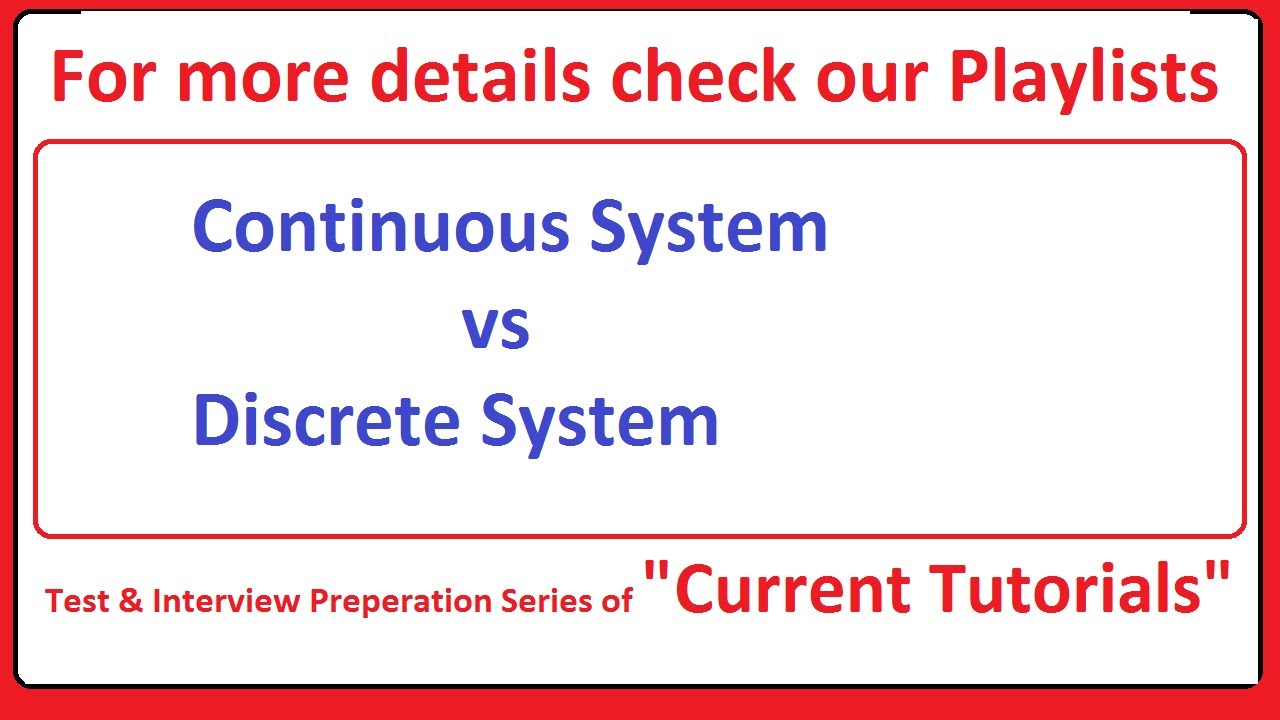 For more details check our Playlists

Continuous System
vs
Discrete System

Test & Interview Preperation Series of "Current Tutorials"